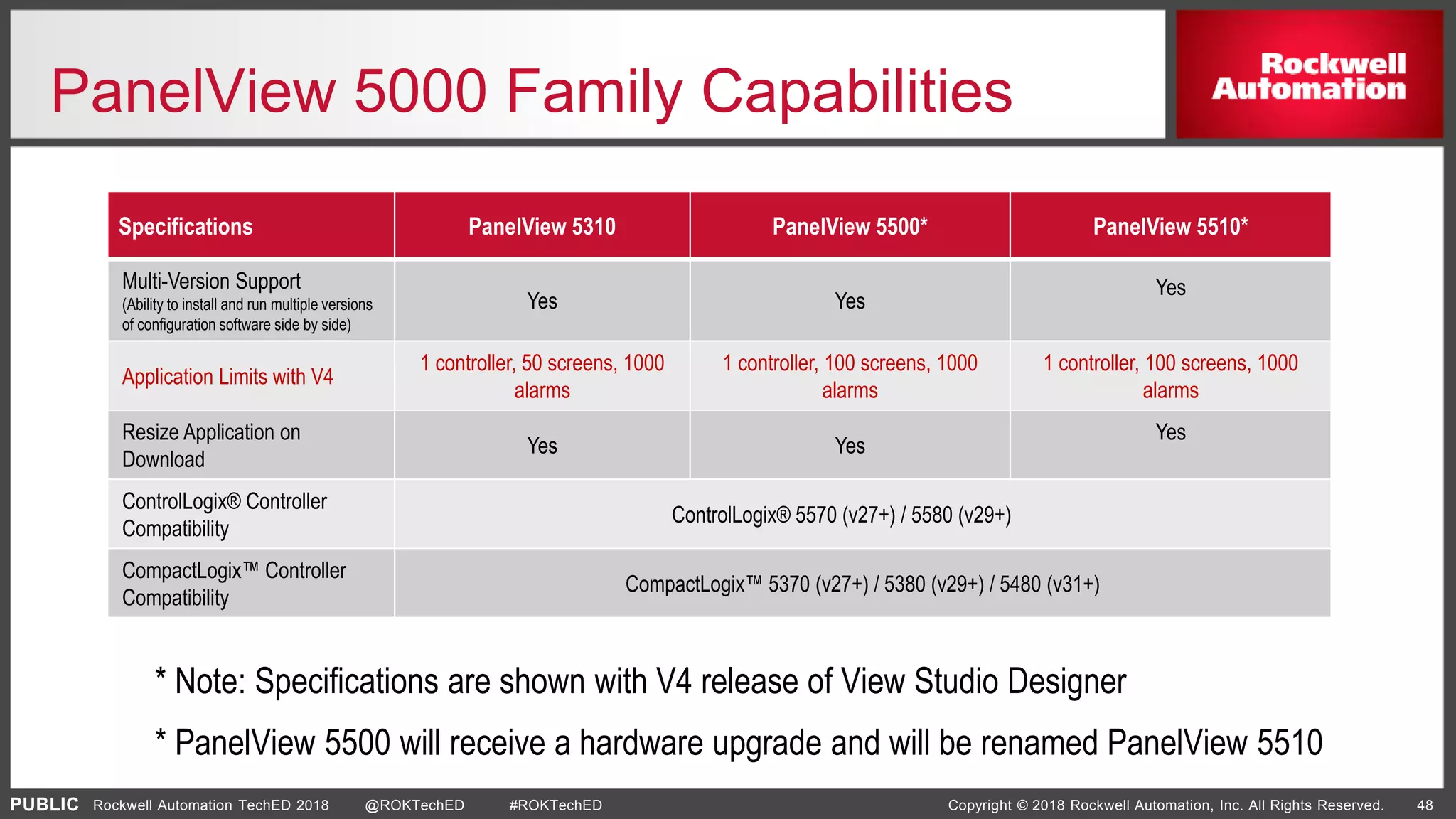 PanelView 5000 Family Capabilities

Rockwell Automation

| Specifications | PanelView 5310 | PanelView 5500* | PanelView 5510* |
|---|---|---|---|
| Multi-Version Support (Ability to install and run multiple versions of configuration software side by side) | Yes | Yes | Yes |
| Application Limits with V4 | 1 controller, 50 screens, 1000 alarms | 1 controller, 100 screens, 1000 alarms | 1 controller, 100 screens, 1000 alarms |
| Resize Application on Download | Yes | Yes | Yes |
| ControlLogix® Controller Compatibility | ControlLogix® 5570 (v27+) / 5580 (v29+) | | |
| CompactLogix™ Controller Compatibility | CompactLogix™ 5370 (v27+) / 5380 (v29+) / 5480 (v31+) | | |

* Note: Specifications are shown with V4 release of View Studio Designer

* PanelView 5500 will receive a hardware upgrade and will be renamed PanelView 5510

PUBLIC Rockwell Automation TechED 2018 @ROKTechED #ROKTechED Copyright © 2018 Rockwell Automation, Inc. All Rights Reserved. 48